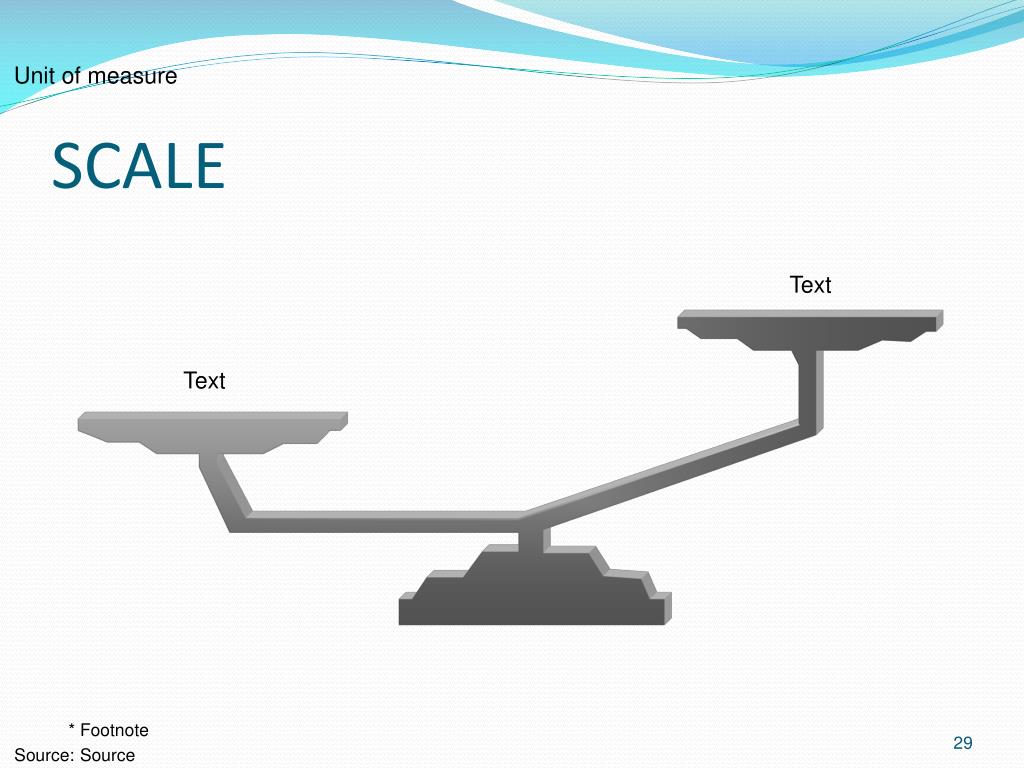 Unit of measure

SCALE

Text

Text

* Footnote

Source: Source

29